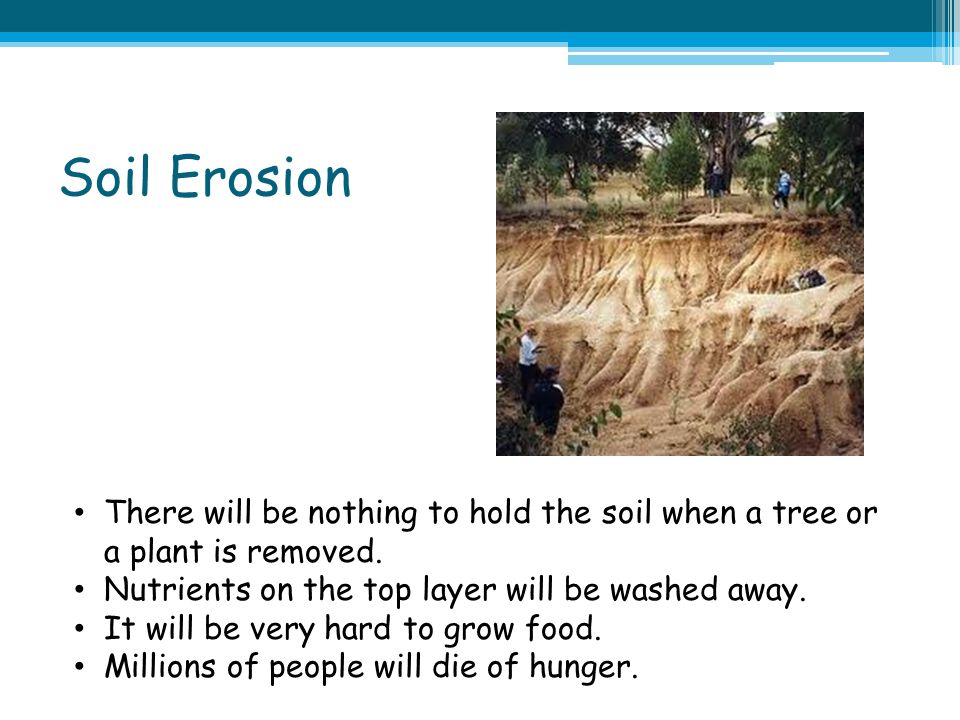 Soil Erosion

• There will be nothing to hold the soil when a tree or a plant is removed.
• Nutrients on the top layer will be washed away.
• It will be very hard to grow food.
• Millions of people will die of hunger.